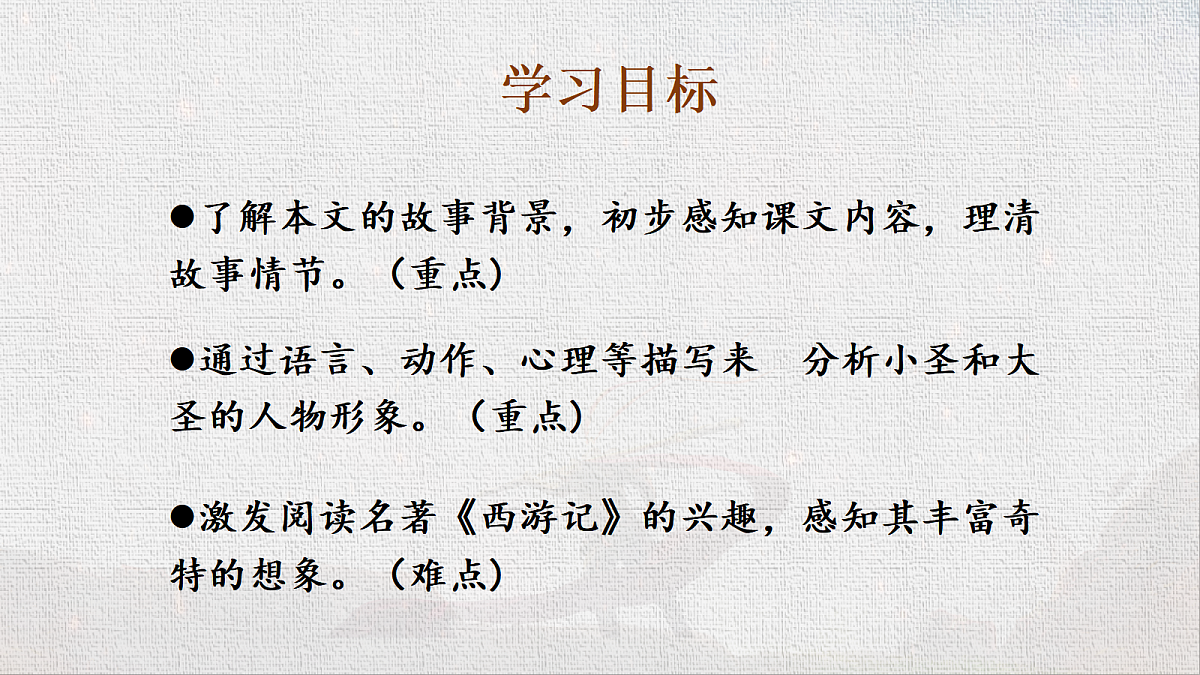 学习目标

●了解本文的故事背景，初步感知课文内容，理清故事情节。（重点）

●通过语言、动作、心理等描写来 分析小圣和大圣的人物形象。（重点）

●激发阅读名著《西游记》的兴趣，感知其丰富奇特的想象。（难点）